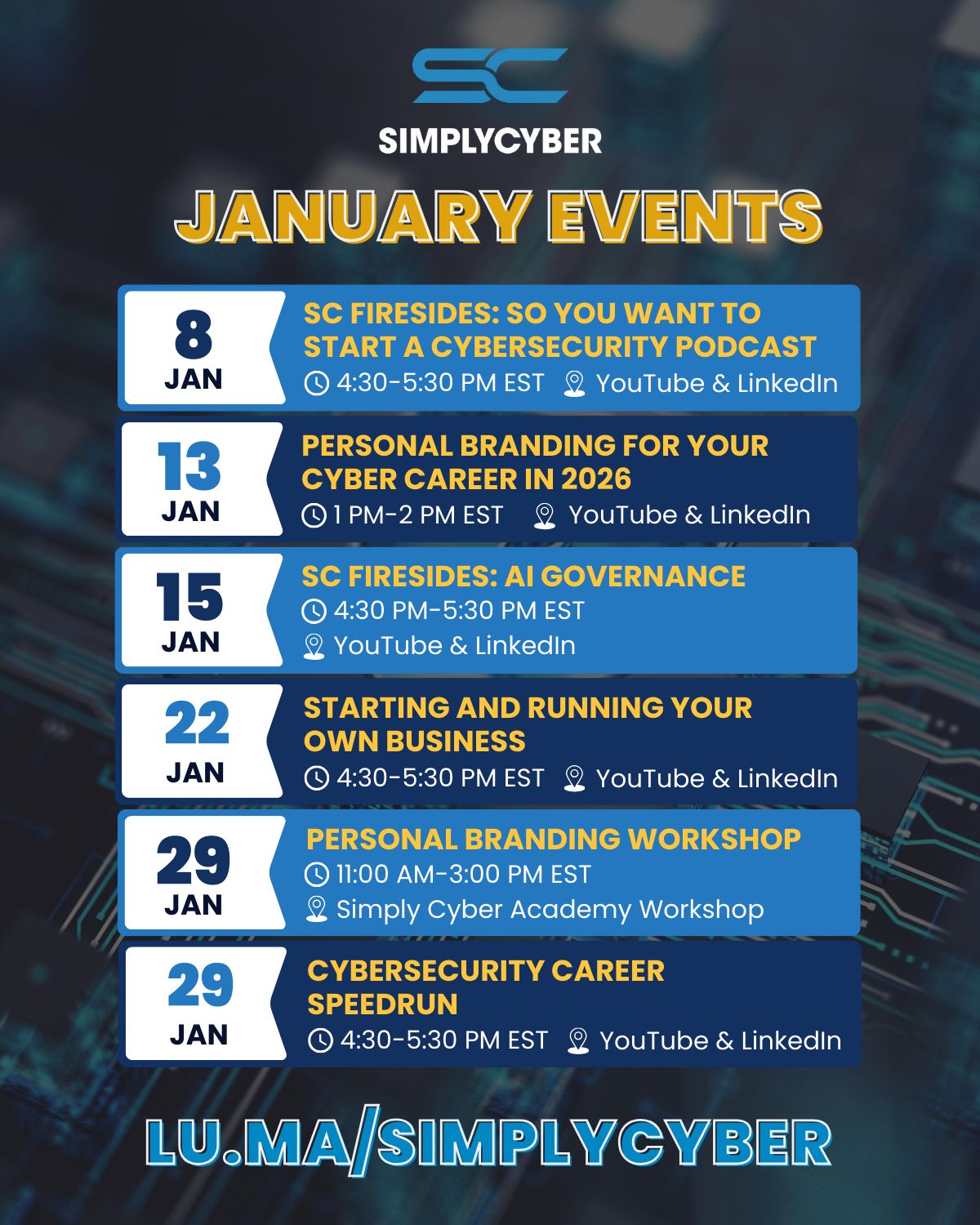 SC

SIMPLYCYBER

JANUARY EVENTS

8 JAN

SC FIRESIDES: SO YOU WANT TO START A CYBERSECURITY PODCAST

4:30-5:30 PM EST YouTube & LinkedIn

13 JAN

PERSONAL BRANDING FOR YOUR CYBER CAREER IN 2026

1 PM-2 PM EST YouTube & LinkedIn

15 JAN

SC FIRESIDES: AI GOVERNANCE

4:30 PM-5:30 PM EST

YouTube & LinkedIn

22 JAN

STARTING AND RUNNING YOUR OWN BUSINESS

4:30-5:30 PM EST YouTube & LinkedIn

29 JAN

PERSONAL BRANDING WORKSHOP

11:00 AM-3:00 PM EST

Simply Cyber Academy Workshop

29 JAN

CYBERSECURITY CAREER SPEEDRUN

4:30-5:30 PM EST YouTube & LinkedIn

LU.MA/SIMPLYCYBER